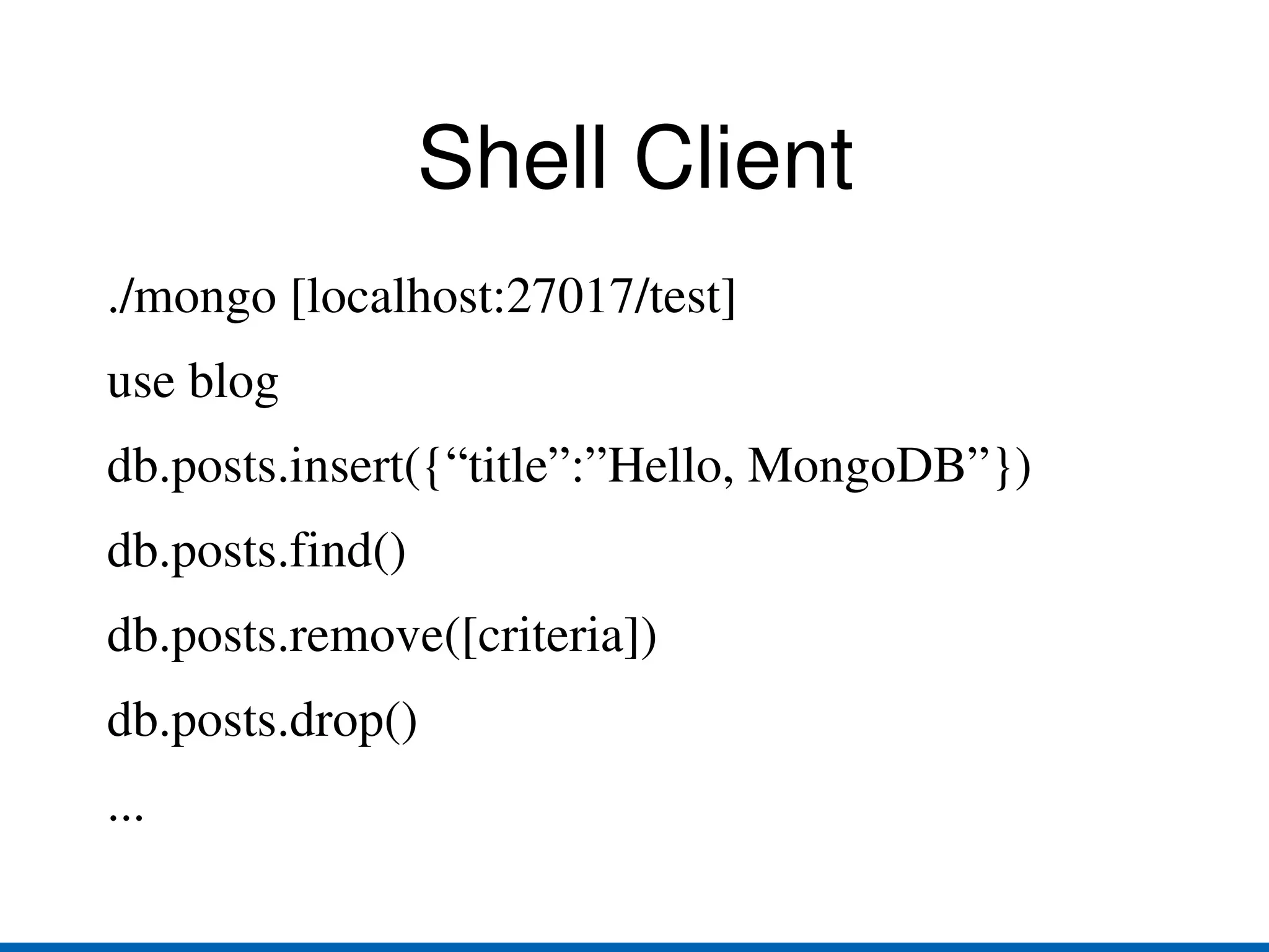 Shell Client

./mongo [localhost:27017/test]

use blog

db.posts.insert({“title”:”Hello, MongoDB”})

db.posts.find()

db.posts.remove([criteria])

db.posts.drop()

...